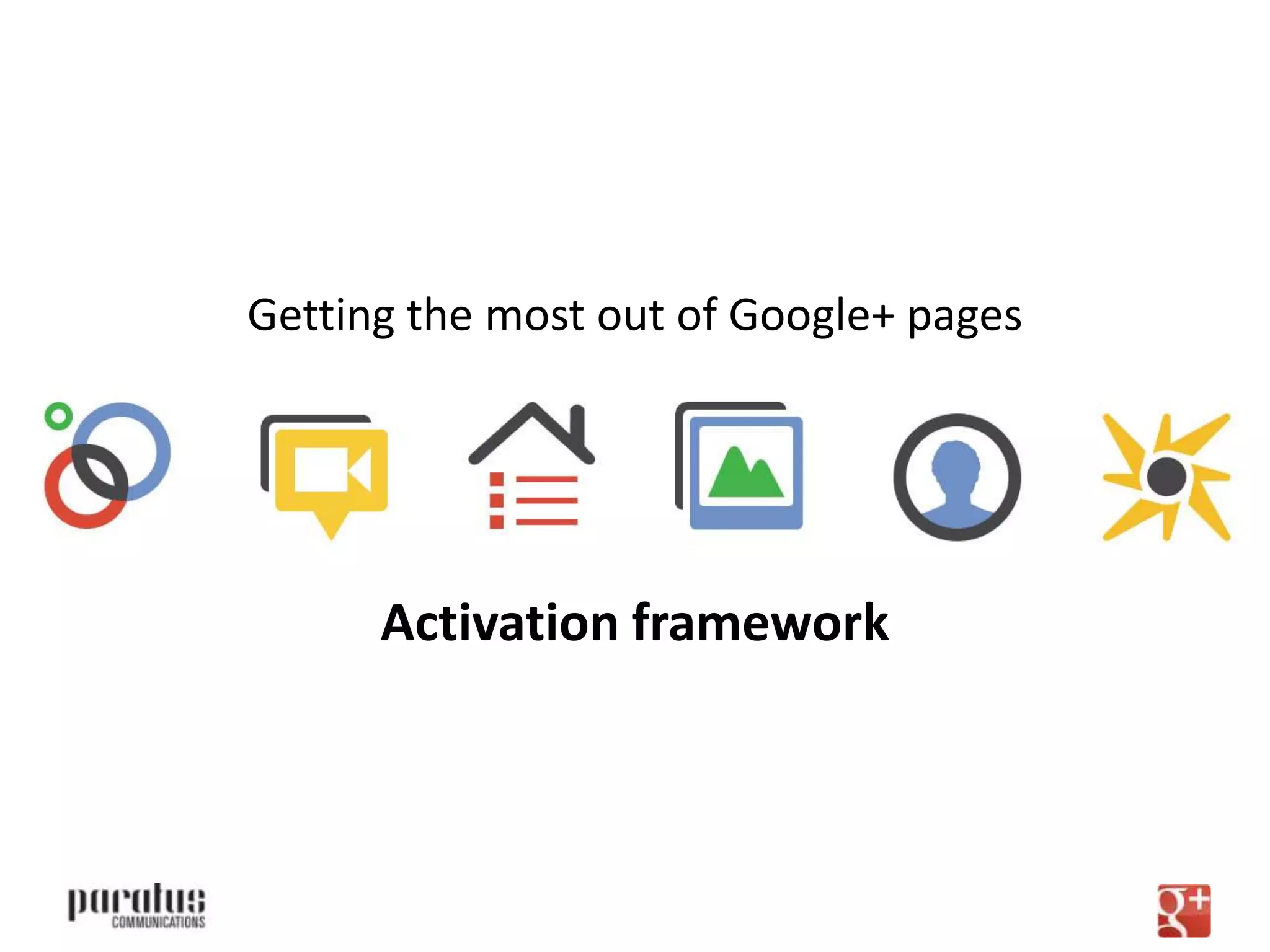 Getting the most out of Google+ pages

Activation framework

paratus
COMMUNICATIONS

g+